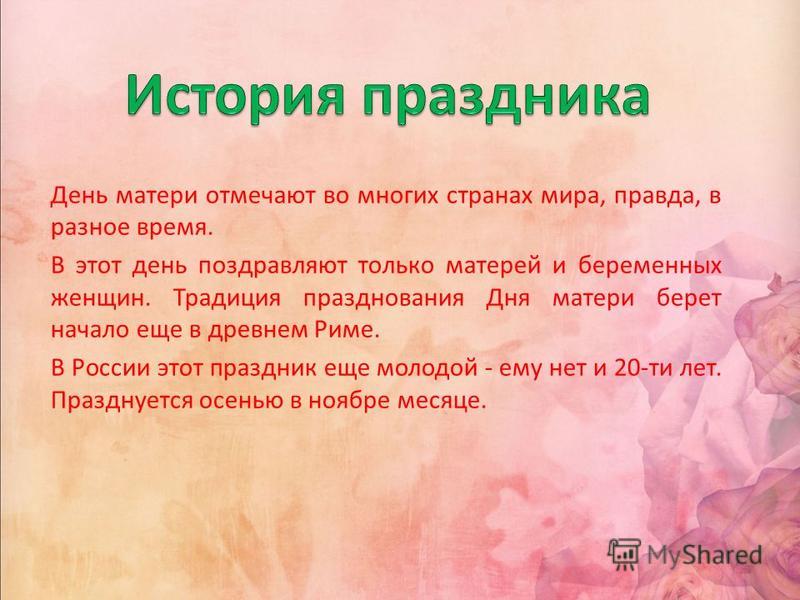 История праздника

День матери отмечают во многих странах мира, правда, в разное время.

В этот день поздравляют только матерей и беременных женщин. Традиция празднования Дня матери берет начало еще в древнем Риме.

В России этот праздник еще молодой - ему нет и 20-ти лет. Празднуется осенью в ноябре месяце.

MyShared